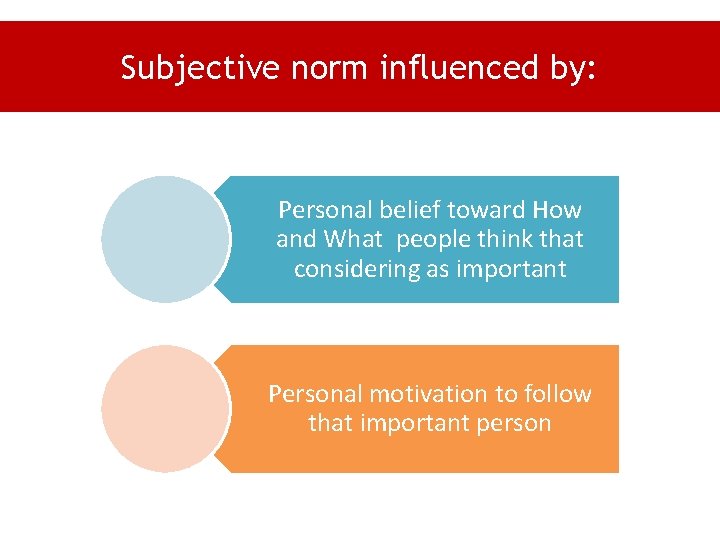 Subjective norm influenced by:

Personal belief toward How and What people think that considering as important

Personal motivation to follow that important person